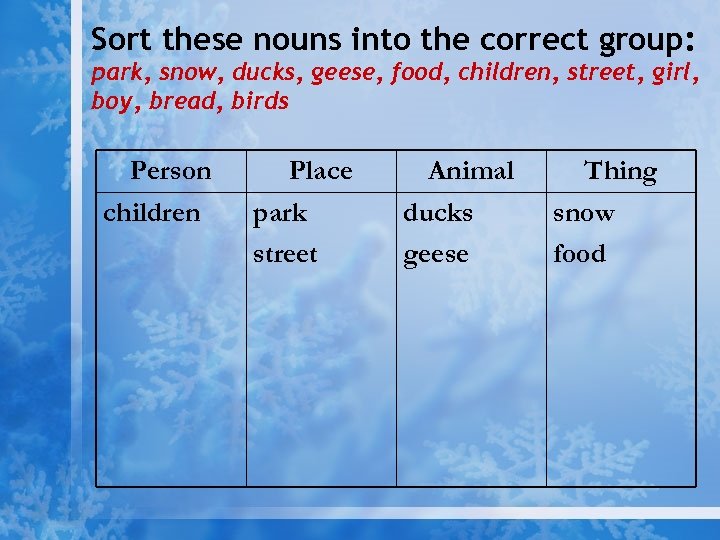 Sort these nouns into the correct group:
park, snow, ducks, geese, food, children, street, girl, boy, bread, birds

| Person | Place | Animal | Thing |
|---|---|---|---|
| children | park | ducks | snow |
| | street | geese | food |